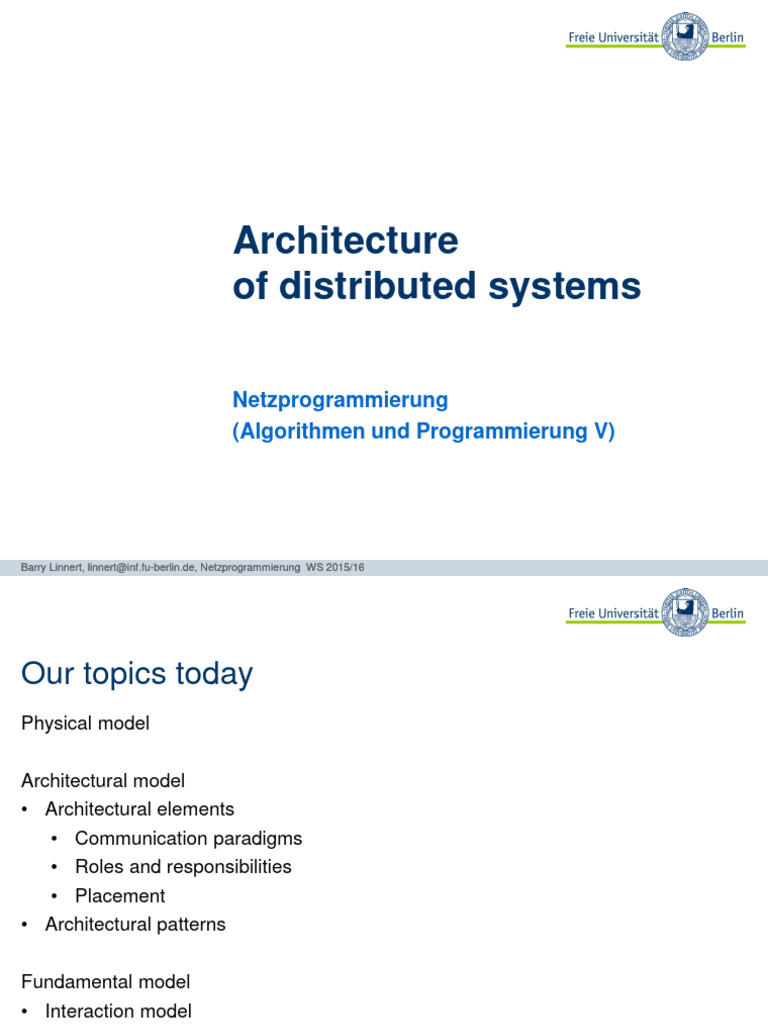 Freie Universität Berlin

Architecture
of distributed systems

Netzprogrammierung
(Algorithmen und Programmierung V)

Barry Linnert, linnert@inf.fu-berlin.de, Netzprogrammierung WS 2015/16

Freie Universität Berlin

Our topics today

Physical model

Architectural model
• Architectural elements
  • Communication paradigms
  • Roles and responsibilities
  • Placement
• Architectural patterns

Fundamental model
• Interaction model